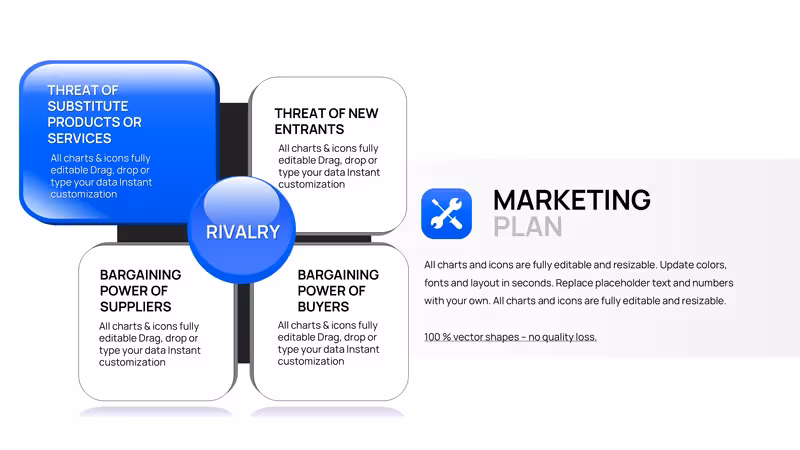 THREAT OF SUBSTITUTE PRODUCTS OR SERVICES
All charts & icons fully editable Drag, drop or type your data Instant customization

THREAT OF NEW ENTRANTS
All charts & icons fully editable Drag, drop or type your data Instant customization

RIVALRY

BARGAINING POWER OF SUPPLIERS
All charts & icons fully editable Drag, drop or type your data Instant customization

BARGAINING POWER OF BUYERS
All charts & icons fully editable Drag, drop or type your data Instant customization

MARKETING
PLAN

All charts and icons are fully editable and resizable. Update colors, fonts and layout in seconds. Replace placeholder text and numbers with your own. All charts and icons are fully editable and resizable.

100 % vector shapes – no quality loss.